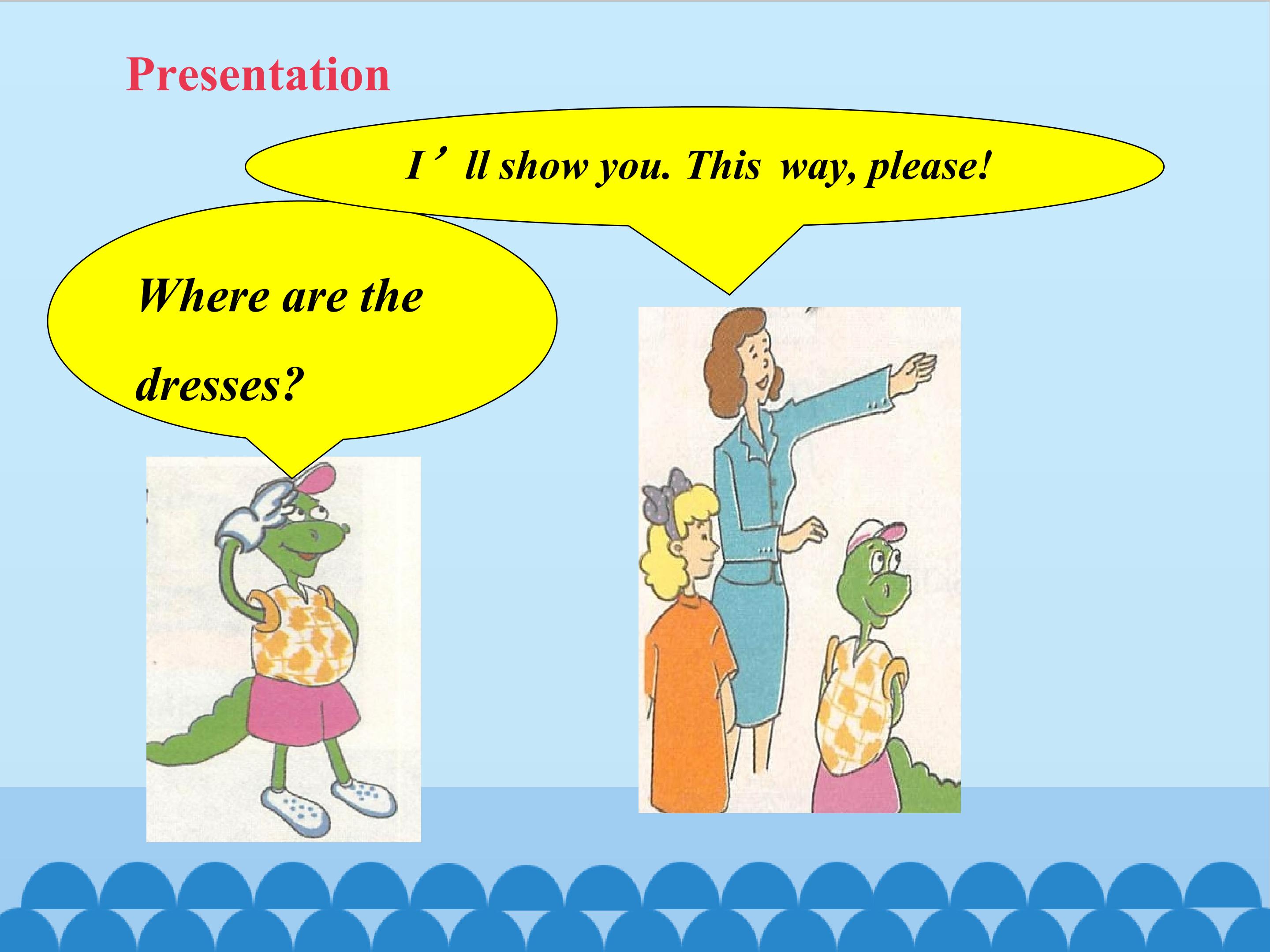 Presentation

I’ll show you. This way, please!

Where are the dresses?